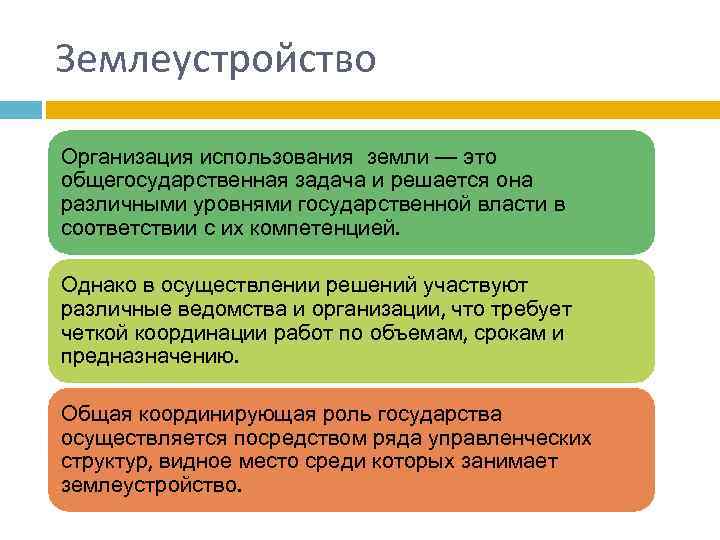 Землеустройство

Организация использования земли — это общегосударственная задача и решается она различными уровнями государственной власти в соответствии с их компетенцией.

Однако в осуществлении решений участвуют различные ведомства и организации, что требует четкой координации работ по объемам, срокам и предназначению.

Общая координирующая роль государства осуществляется посредством ряда управленческих структур, видное место среди которых занимает землеустройство.